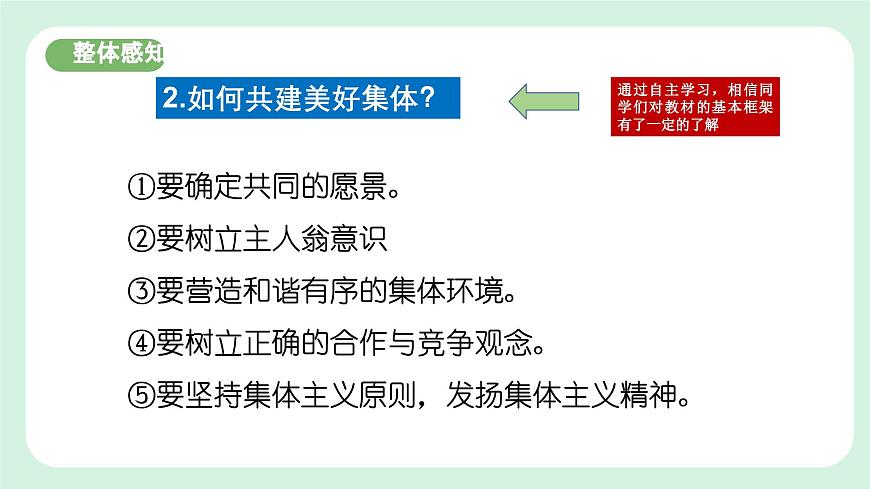 整体感知

2.如何共建美好集体？

通过自主学习，相信同学们对教材的基本框架有了一定的了解

①要确定共同的愿景。

②要树立主人翁意识

③要营造和谐有序的集体环境。

④要树立正确的合作与竞争观念。

⑤要坚持集体主义原则，发扬集体主义精神。